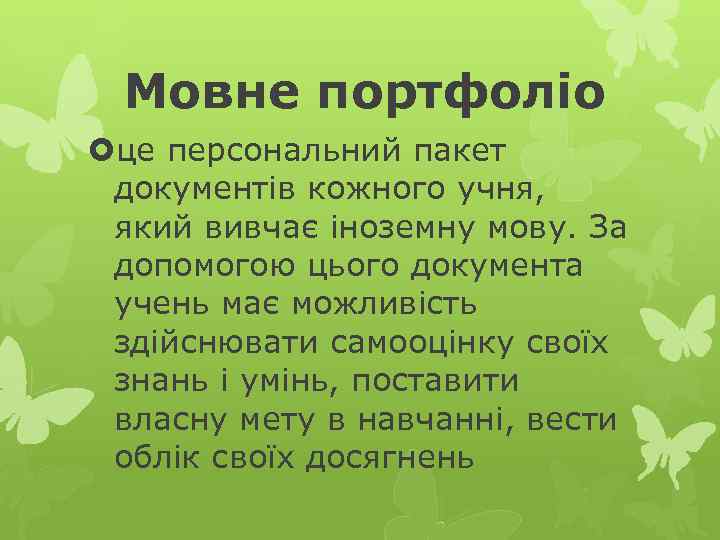 Мовне портфоліо

це персональний пакет документів кожного учня, який вивчає іноземну мову. За допомогою цього документа учень має можливість здійснювати самооцінку своїх знань і умінь, поставити власну мету в навчанні, вести облік своїх досягнень